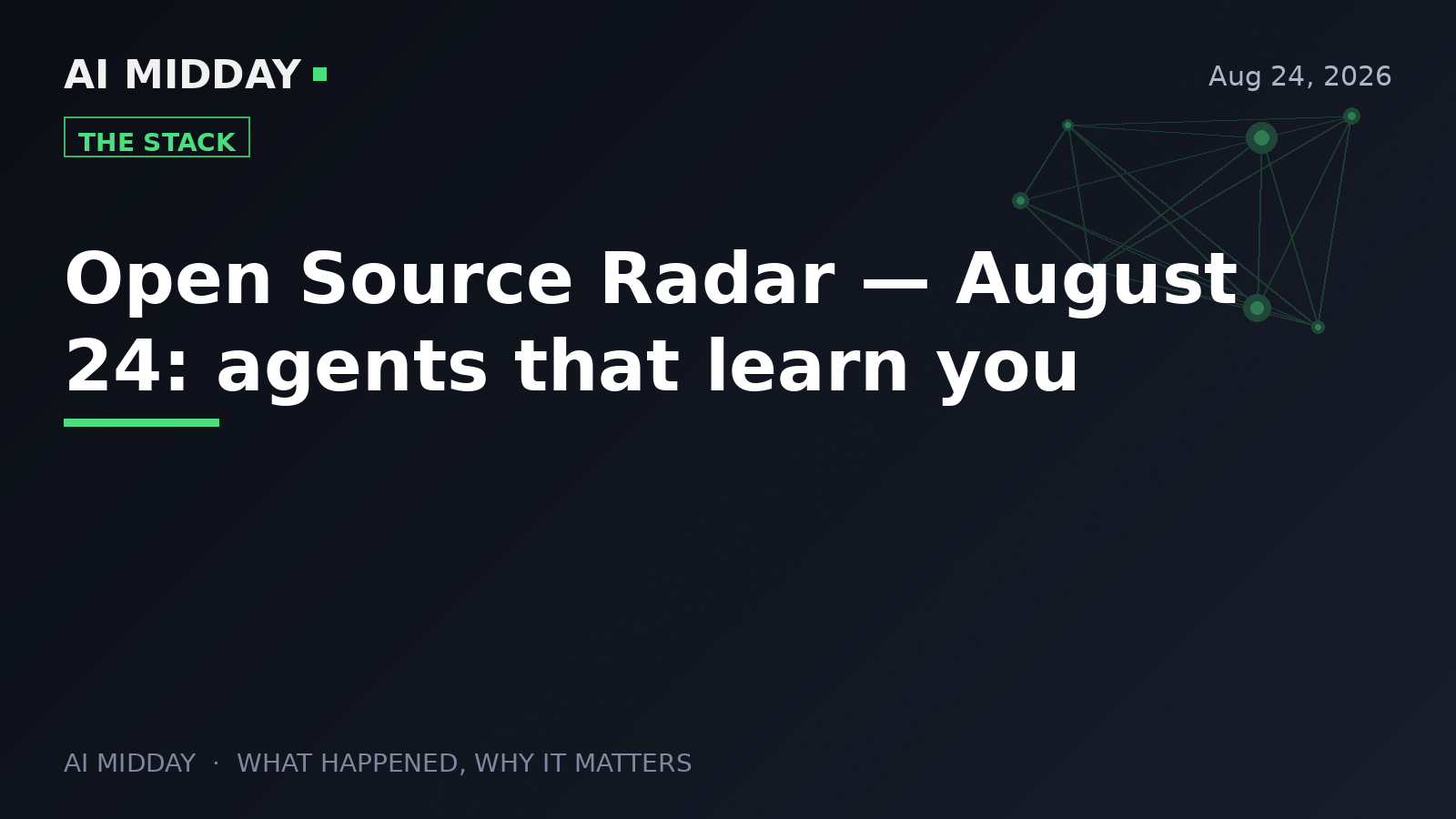 AI MIDDAY

Aug 24, 2026

THE STACK

Open Source Radar — August 24: agents that learn you

AI MIDDAY · WHAT HAPPENED, WHY IT MATTERS